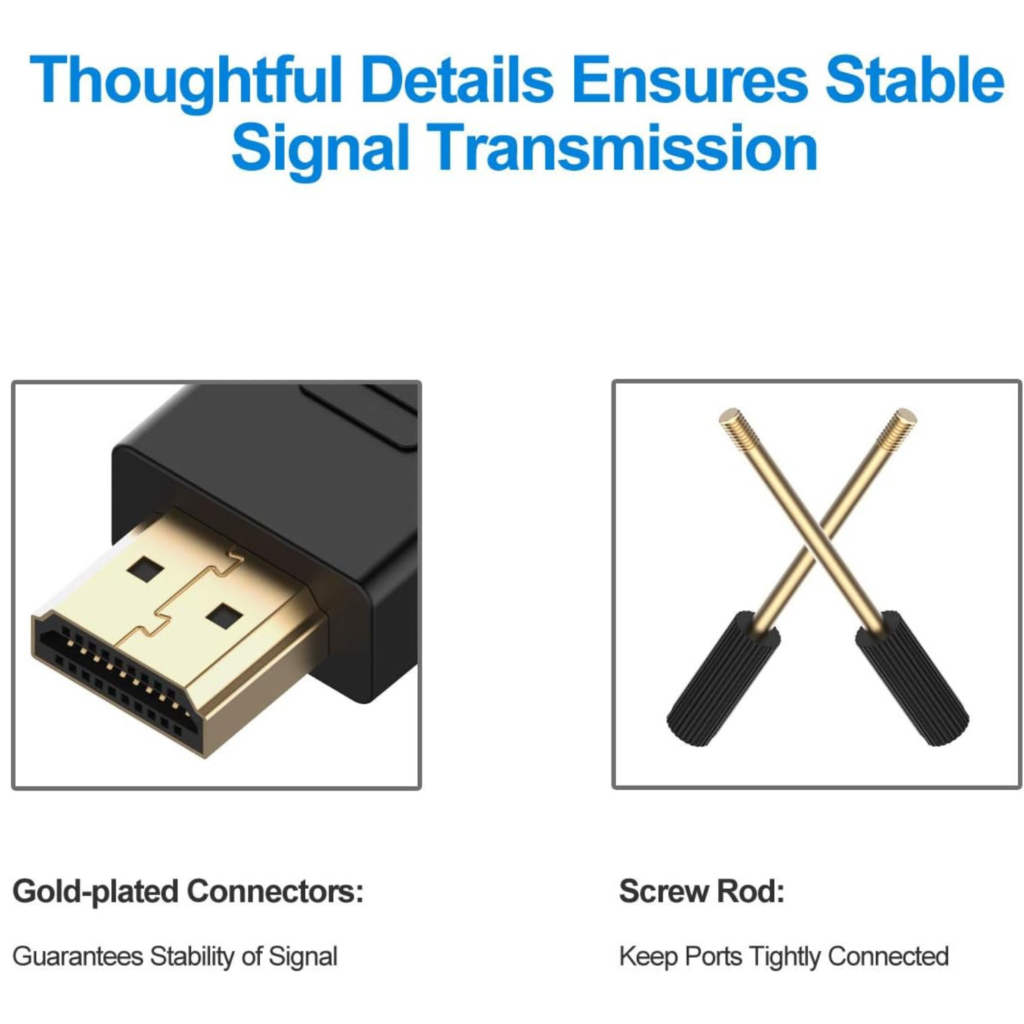 Thoughtful Details Ensures Stable Signal Transmission

Gold-plated Connectors:

Guarantees Stability of Signal

Screw Rod:

Keep Ports Tightly Connected